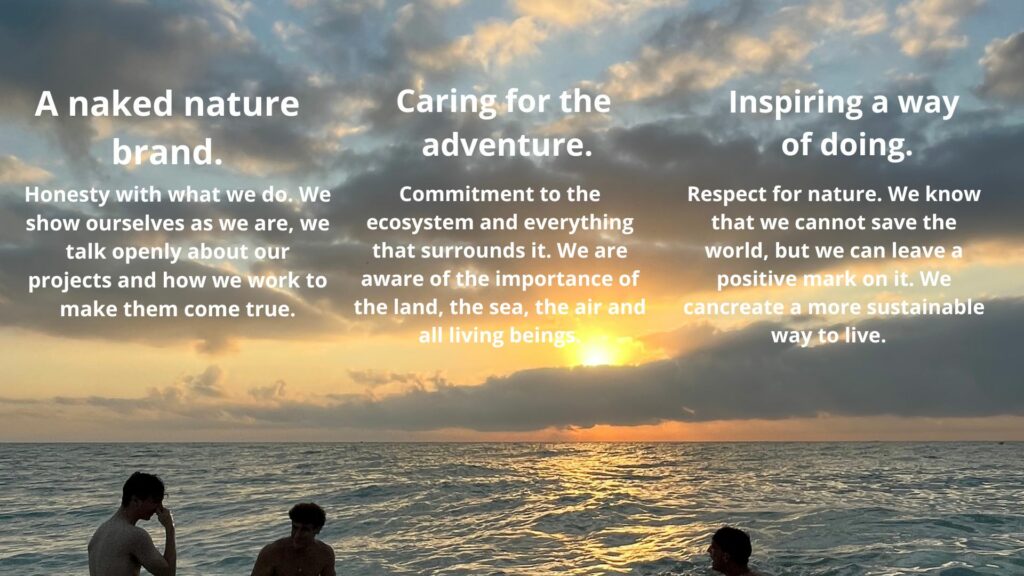 A naked nature brand.

Honesty with what we do. We show ourselves as we are, we talk openly about our projects and how we work to make them come true.

Caring for the adventure.

Commitment to the ecosystem and everything that surrounds it. We are aware of the importance of the land, the sea, the air and all living beings.

Inspiring a way of doing.

Respect for nature. We know that we cannot save the world, but we can leave a positive mark on it. We cancreate a more sustainable way to live.